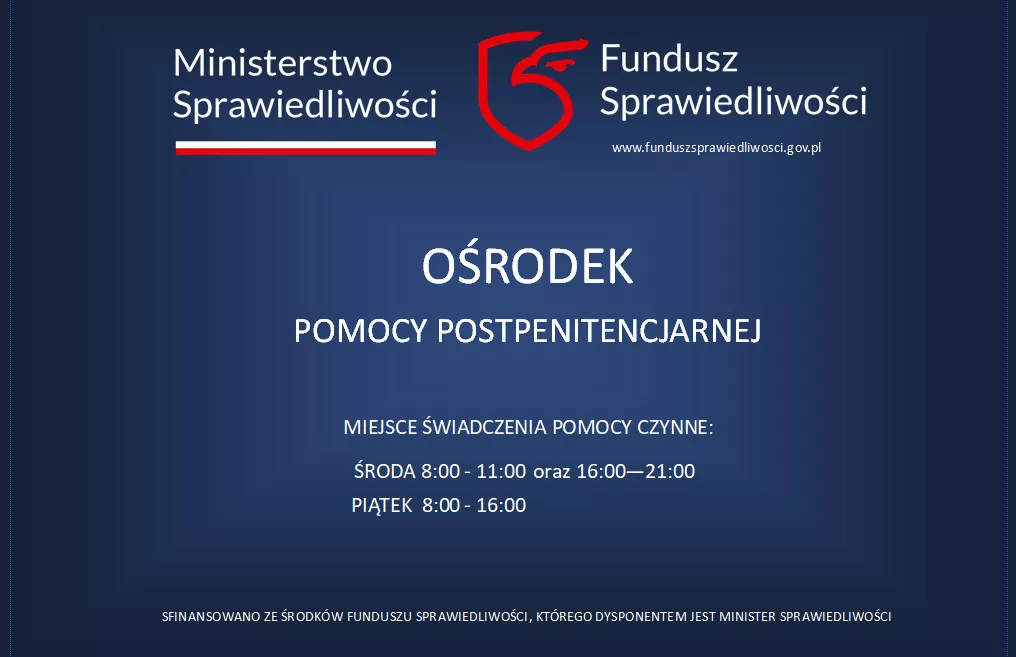 Ministerstwo Sprawiedliwości

Fundusz Sprawiedliwości

www.funduszsprawiedliwosci.gov.pl

OŚRODEK

POMOCY POSTPENITENCJARNEJ

MIEJSCE ŚWIADCZENIA POMOCY CZYNNE:

ŚRODA 8:00 - 11:00 oraz 16:00—21:00

PIĄTEK 8:00 - 16:00

SFINANSOWANO ZE ŚRODKÓW FUNDUSZU SPRAWIEDLIWOŚCI, KTÓREGO DYSPONENTEM JEST MINISTER SPRAWIEDLIWOŚCI